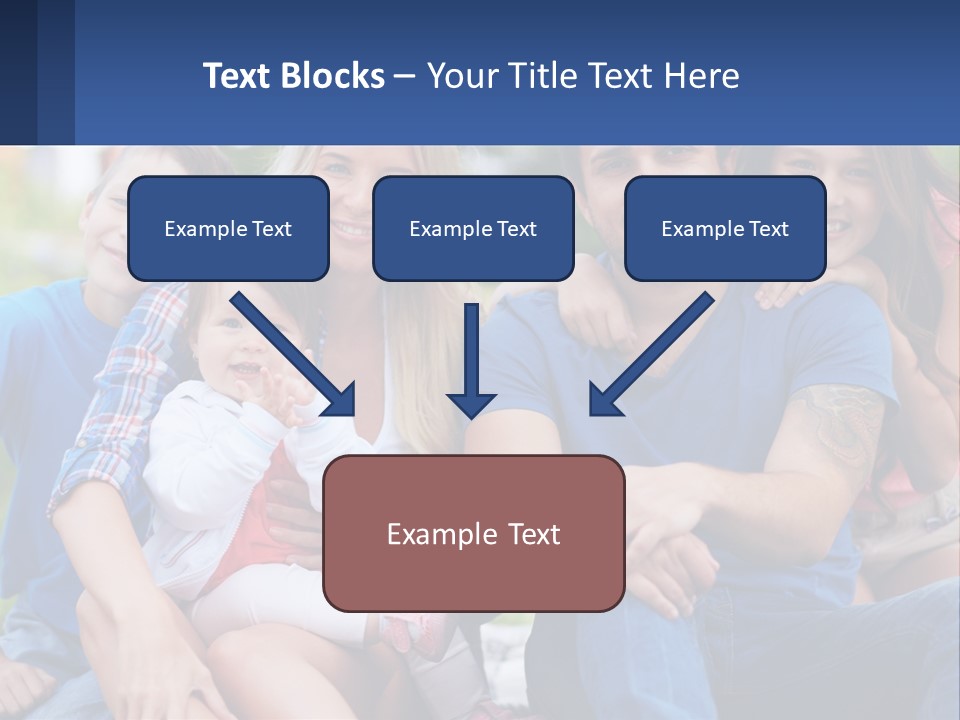 Text Blocks – Your Title Text Here

Example Text

Example Text

Example Text

Example Text